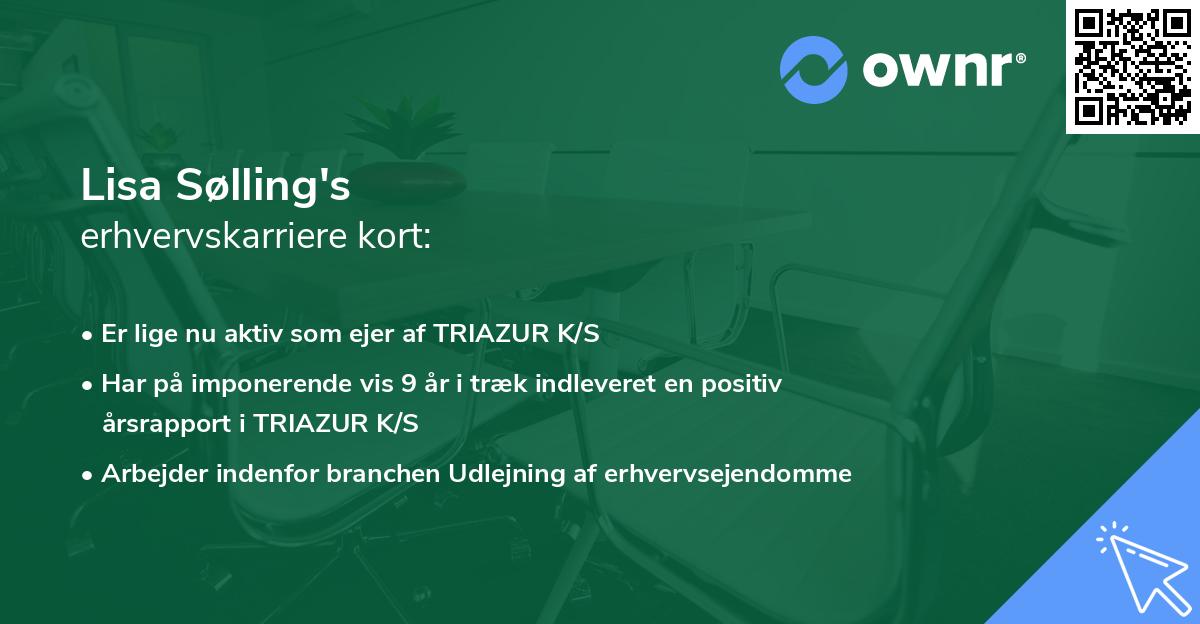 ownr®

Lisa Sølling's
erhvervskarriere kort:

• Er lige nu aktiv som ejer af TRIAZUR K/S
• Har på imponerende vis 9 år i træk indleveret en positiv årsrapport i TRIAZUR K/S
• Arbejder indenfor branchen Udlejning af erhvervsejendomme